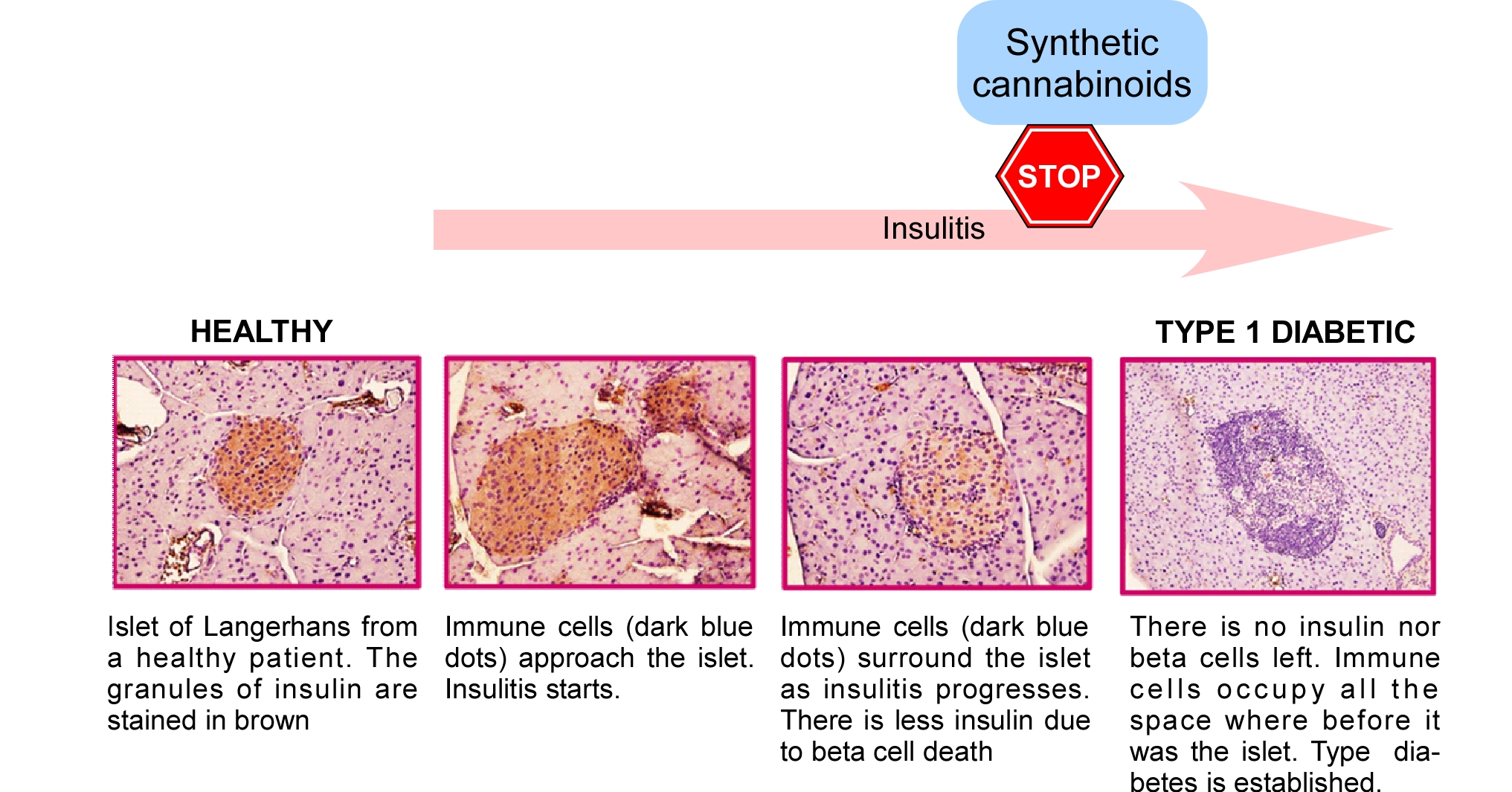 Synthetic cannabinoids

STOP

Insulitis

HEALTHY

TYPE 1 DIABETIC

Islet of Langerhans from a healthy patient. The granules of insulin are stained in brown

Immune cells (dark blue dots) approach the islet. Insulitis starts.

Immune cells (dark blue dots) surround the islet as insulitis progresses. There is less insulin due to beta cell death

There is no insulin nor beta cells left. Immune cells occupy all the space where before it was the islet. Type diabetes is established.